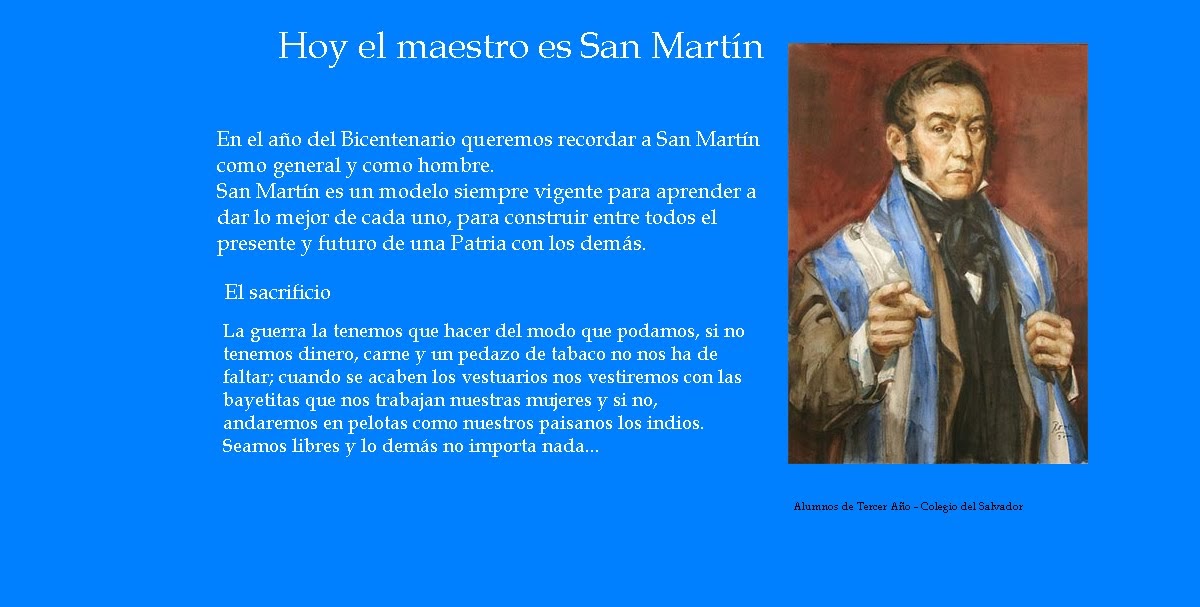 Hoy el maestro es San Martín

En el año del Bicentenario queremos recordar a San Martín como general y como hombre.
San Martín es un modelo siempre vigente para aprender a dar lo mejor de cada uno, para construir entre todos el presente y futuro de una Patria con los demás.

El sacrificio

La guerra la tenemos que hacer del modo que podamos, si no tenemos dinero, carne y un pedazo de tabaco no nos ha de faltar; cuando se acaben los vestuarios nos vestiremos con las bayetitas que nos trabajan nuestras mujeres y si no, andaremos en pelotas como nuestros paisanos los indios. Seamos libres y lo demás no importa nada...

Alumnos de Tercer Año - Colegio del Salvador